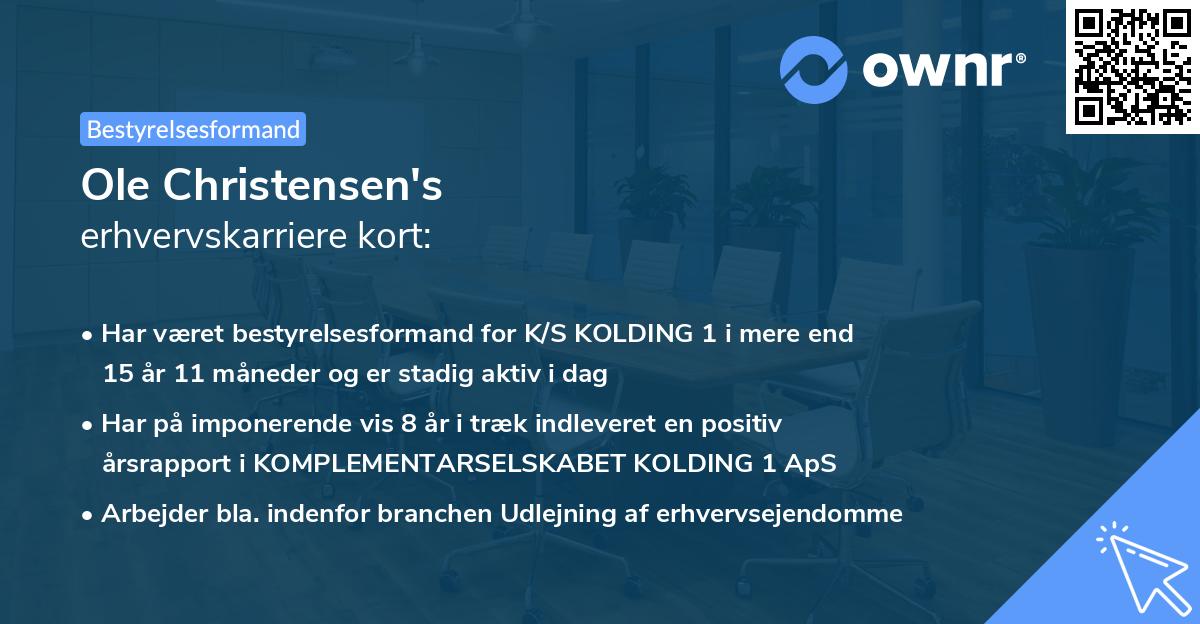 ownr®

Bestyrelsesformand

Ole Christensen's
erhvervskarriere kort:

• Har været bestyrelsesformand for K/S KOLDING 1 i mere end 15 år 11 måneder og er stadig aktiv i dag

• Har på imponerende vis 8 år i træk indleveret en positiv årsrapport i KOMPLEMENTARSELSKABET KOLDING 1 ApS

• Arbejder bla. indenfor branchen Udlejning af erhvervsejendomme